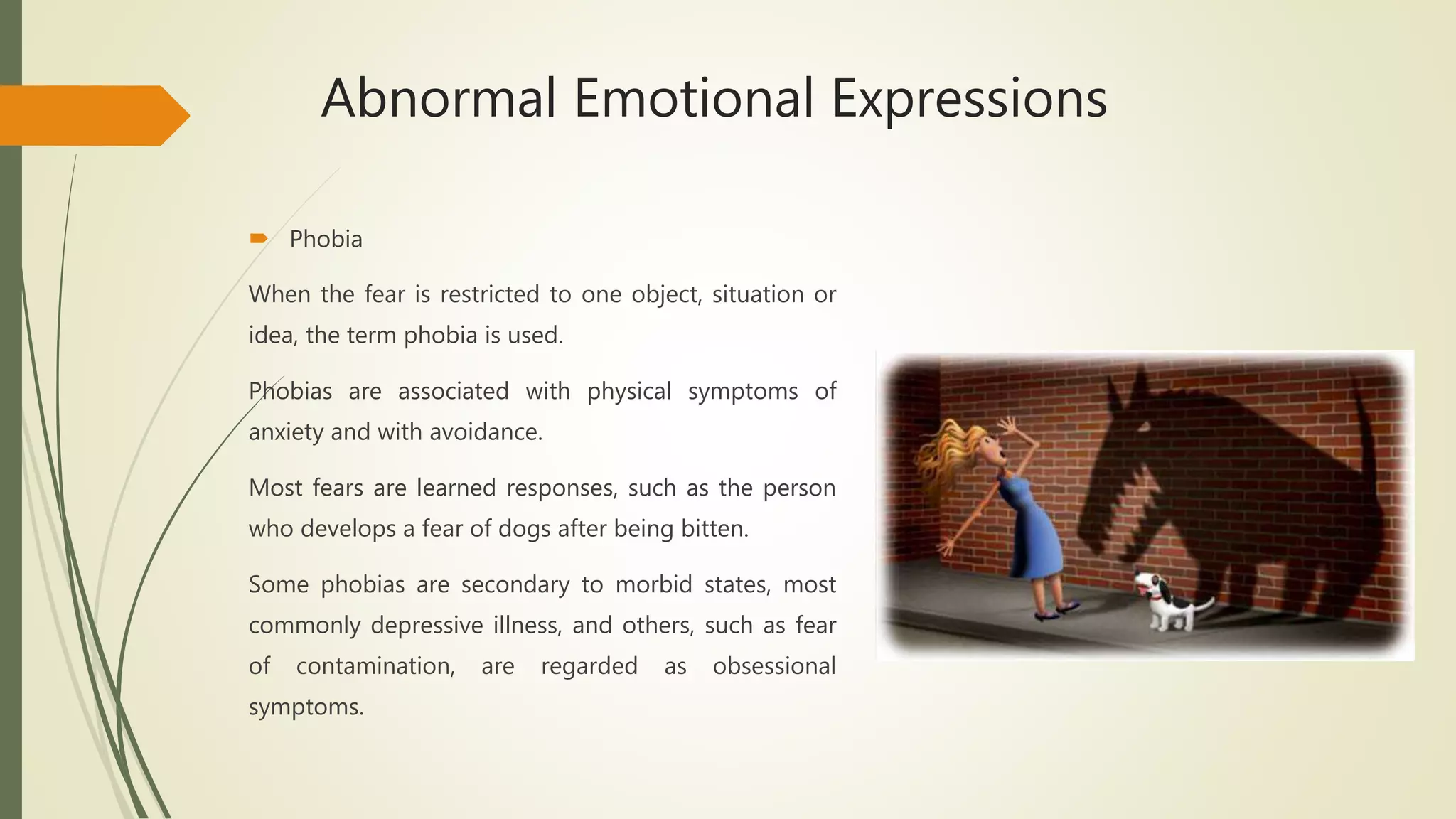 Abnormal Emotional Expressions

Phobia

When the fear is restricted to one object, situation or idea, the term phobia is used.

Phobias are associated with physical symptoms of anxiety and with avoidance.

Most fears are learned responses, such as the person who develops a fear of dogs after being bitten.

Some phobias are secondary to morbid states, most commonly depressive illness, and others, such as fear of contamination, are regarded as obsessional symptoms.